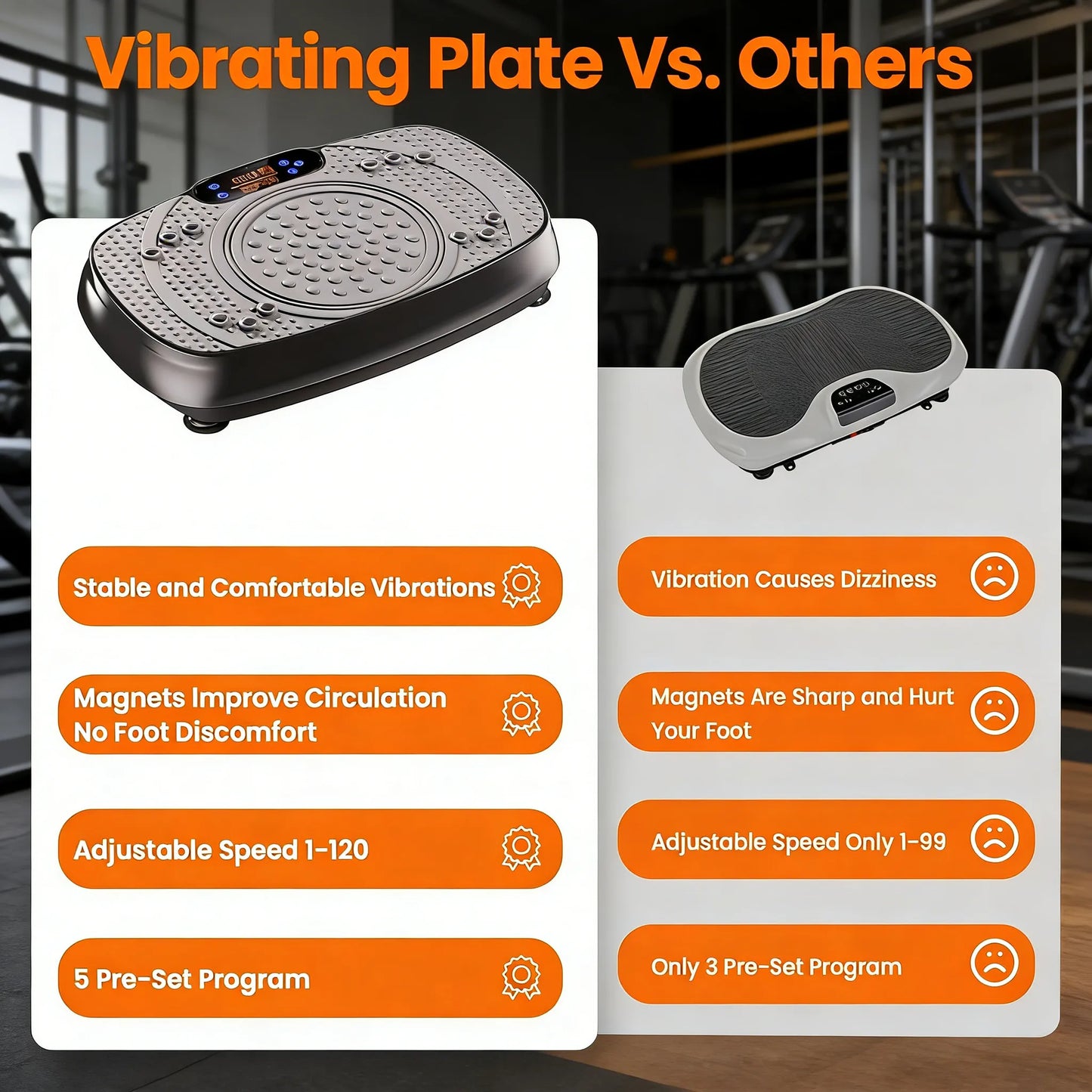 Vibrating Plate Vs. Others

Stable and Comfortable Vibrations

Magnets Improve Circulation No Foot Discomfort

Adjustable Speed 1-120

5 Pre-Set Program

Vibration Causes Dizziness

Magnets Are Sharp and Hurt Your Foot

Adjustable Speed Only 1-99

Only 3 Pre-Set Program